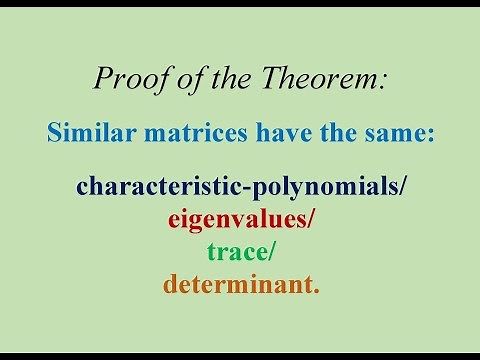 Proof of the Theorem:

Similar matrices have the same:

characteristic-polynomials/
eigenvalues/
trace/
determinant.